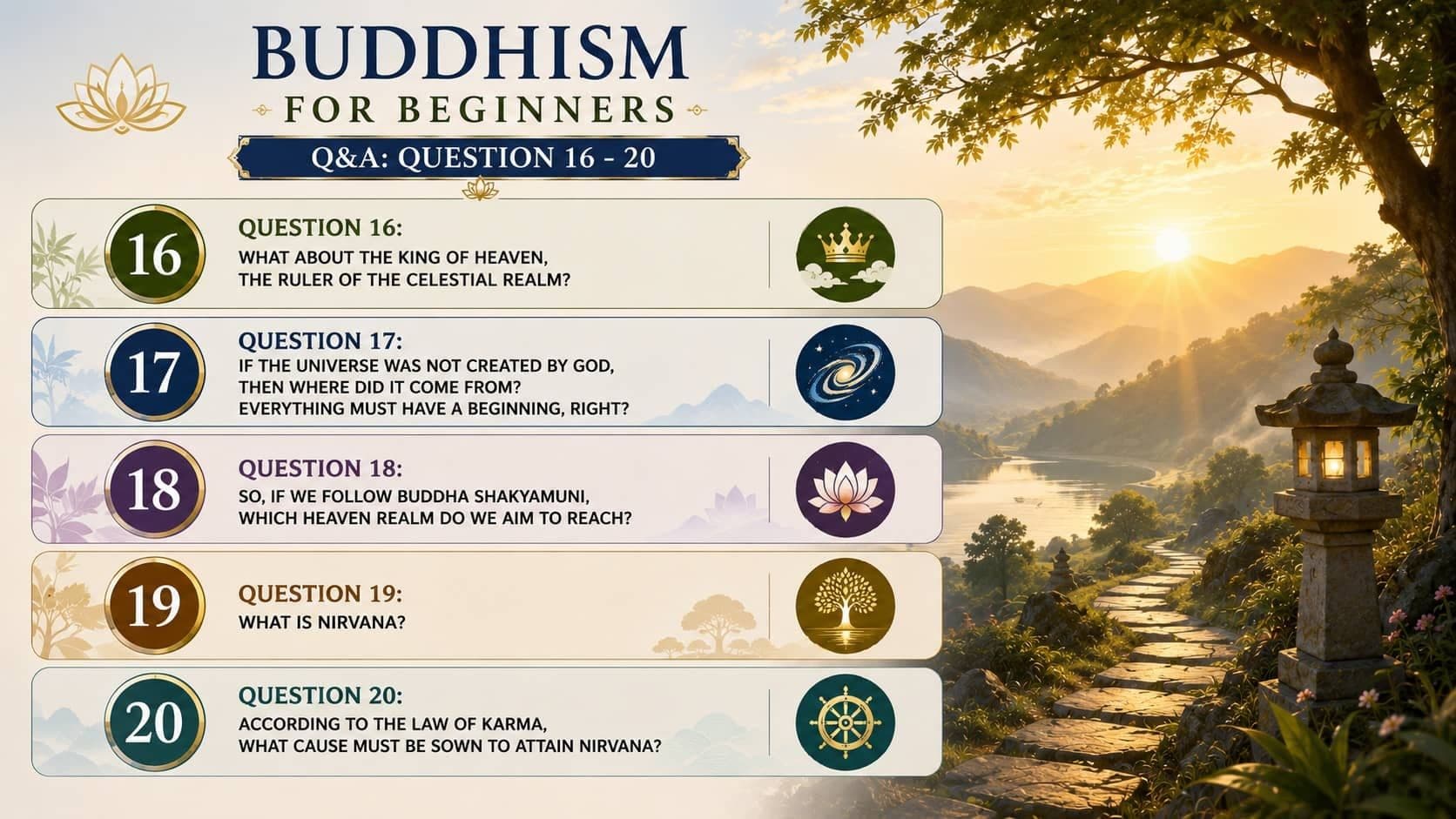 BUDDHISM
FOR BEGINNERS
Q&A: QUESTION 16 - 20

16
QUESTION 16:
WHAT ABOUT THE KING OF HEAVEN, THE RULER OF THE CELESTIAL REALM?

17
QUESTION 17:
IF THE UNIVERSE WAS NOT CREATED BY GOD, THEN WHERE DID IT COME FROM? EVERYTHING MUST HAVE A BEGINNING, RIGHT?

18
QUESTION 18:
SO, IF WE FOLLOW BUDDHA SHAKYAMUNI, WHICH HEAVEN REALM DO WE AIM TO REACH?

19
QUESTION 19:
WHAT IS NIRVANA?

20
QUESTION 20:
ACCORDING TO THE LAW OF KARMA, WHAT CAUSE MUST BE SOWN TO ATTAIN NIRVANA?